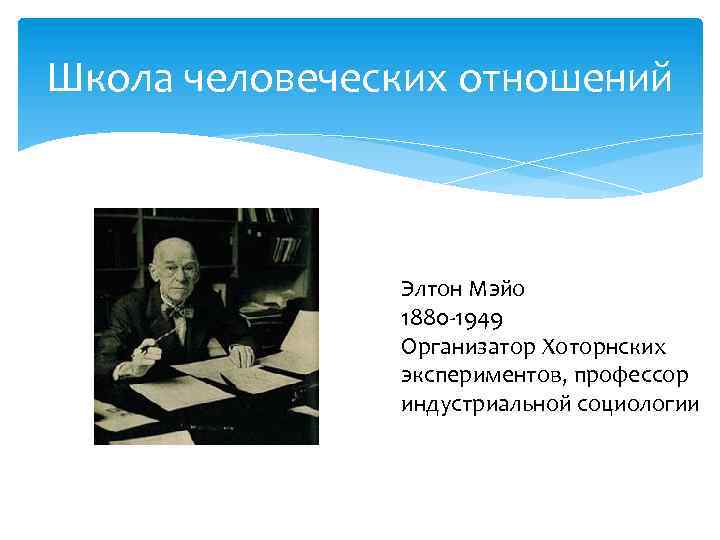 Школа человеческих отношений

Элтон Мэйо
1880-1949
Организатор Хоторнских экспериментов, профессор индустриальной социологии